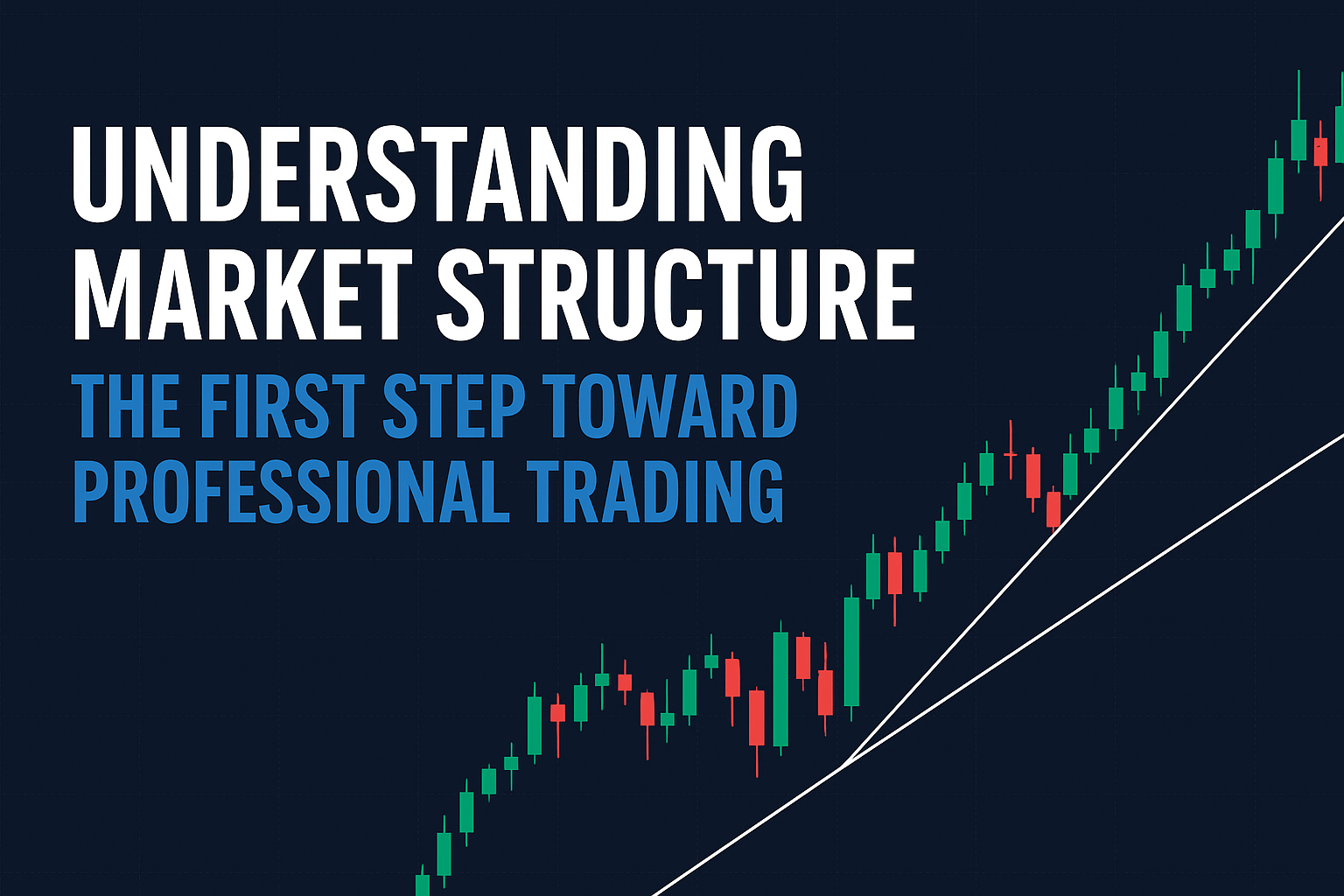 UNDERSTANDING MARKET STRUCTURE

THE FIRST STEP TOWARD PROFESSIONAL TRADING